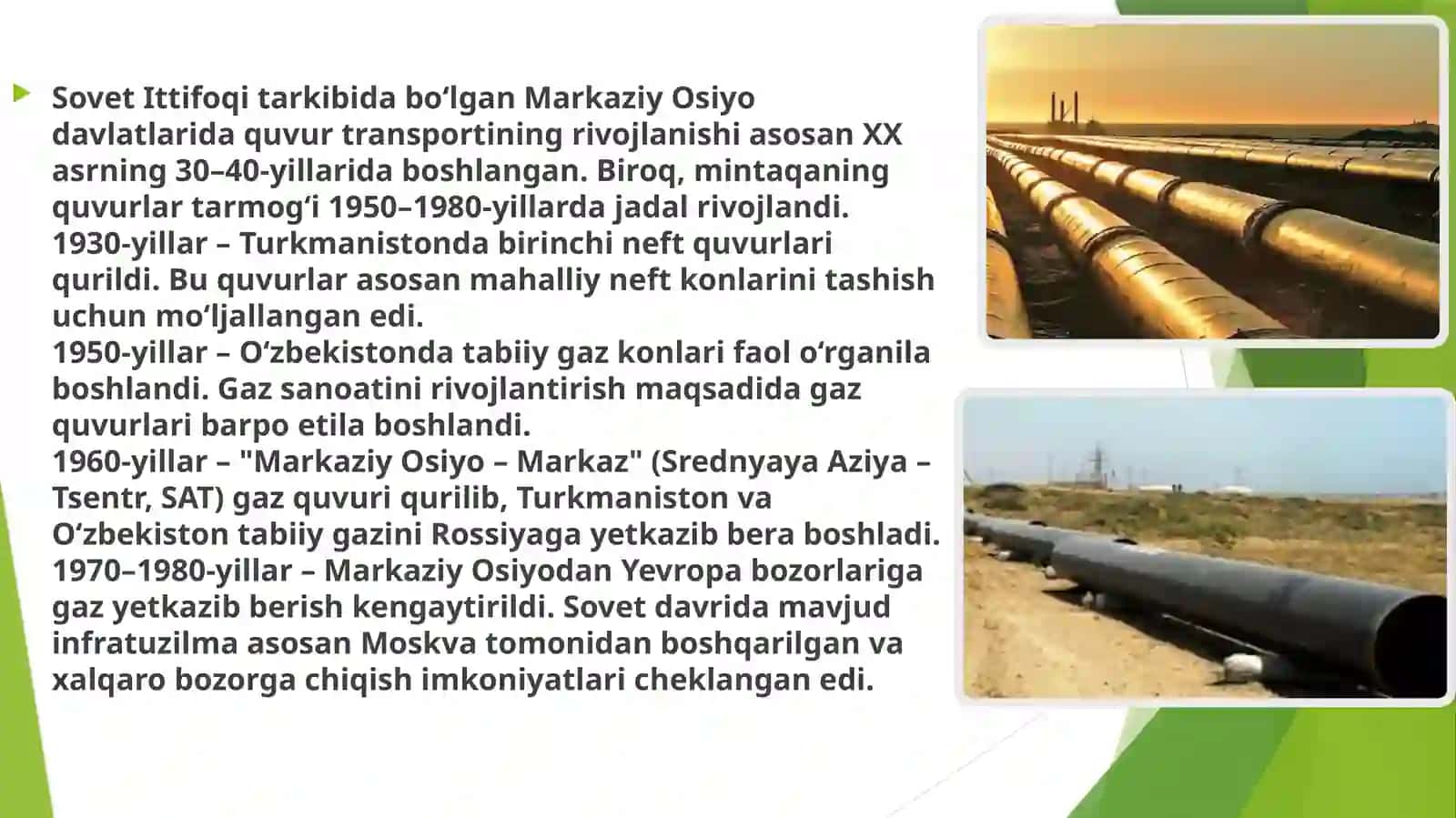 Sovet Ittifoqi tarkibida boʻlgan Markaziy Osiyo davlatlarida quvur transportining rivojlanishi asosan XX asrning 30–40-yillarida boshlangan. Biroq, mintaqaning quvurlar tarmogʻi 1950–1980-yillarda jadal rivojlandi.
1930-yillar – Turkmanistonda birinchi neft quvurlari qurildi. Bu quvurlar asosan mahalliy neft konlarini tashish uchun moʻljallangan edi.
1950-yillar – Oʻzbekistonda tabiiy gaz konlari faol oʻrganila boshlandi. Gaz sanoatini rivojlantirish maqsadida gaz quvurlari barpo etila boshlandi.
1960-yillar – "Markaziy Osiyo – Markaz" (Srednyaya Aziya – Tsentr, SAT) gaz quvuri qurilib, Turkmaniston va Oʻzbekiston tabiiy gazini Rossiyaga yetkazib bera boshladi.
1970–1980-yillar – Markaziy Osiyodan Yevropa bozorlariga gaz yetkazib berish kengaytirildi. Sovet davrida mavjud infratuzilma asosan Moskva tomonidan boshqarilgan va xalqaro bozorga chiqish imkoniyatlari cheklangan edi.